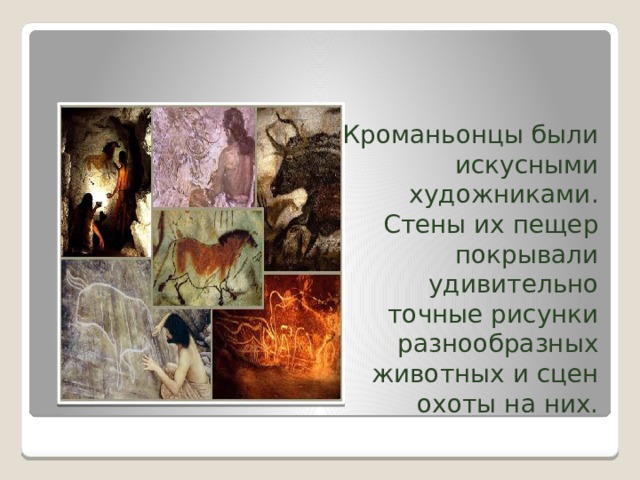 Кроманьонцы были искусными художниками. Стены их пещер покрывали удивительно точные рисунки разнообразных животных и сцен охоты на них.